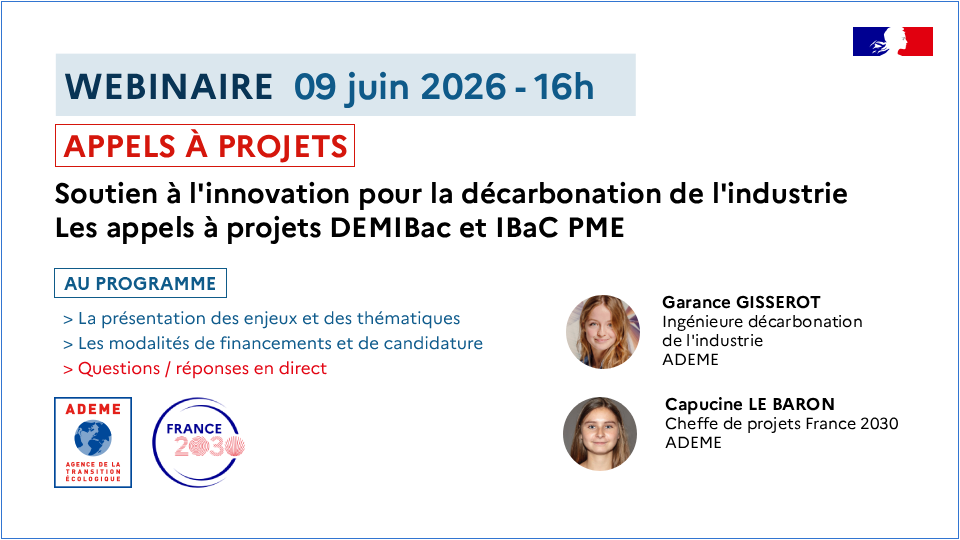 WEBINAIRE 09 juin 2026 - 16h

APPELS À PROJETS

Soutien à l'innovation pour la décarbonation de l'industrie
Les appels à projets DEMIBac et IBaC PME

AU PROGRAMME

> La présentation des enjeux et des thématiques
> Les modalités de financements et de candidature
> Questions / réponses en direct

Garance GISSEROT
Ingénieure décarbonation de l'industrie
ADEME

Capucine LE BARON
Cheffe de projets France 2030
ADEME

ADEME
AGENCE DE LA TRANSITION ÉCOLOGIQUE

FRANCE 2030